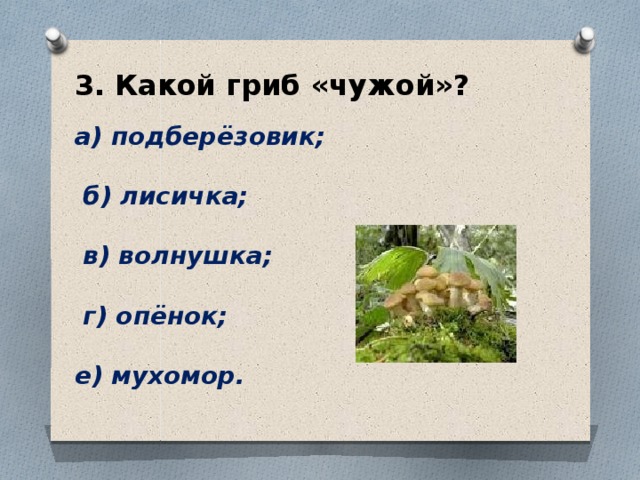 3. Какой гриб «чужой»?

а) подберёзовик;

б) лисичка;

в) волнушка;

г) опёнок;

е) мухомор.